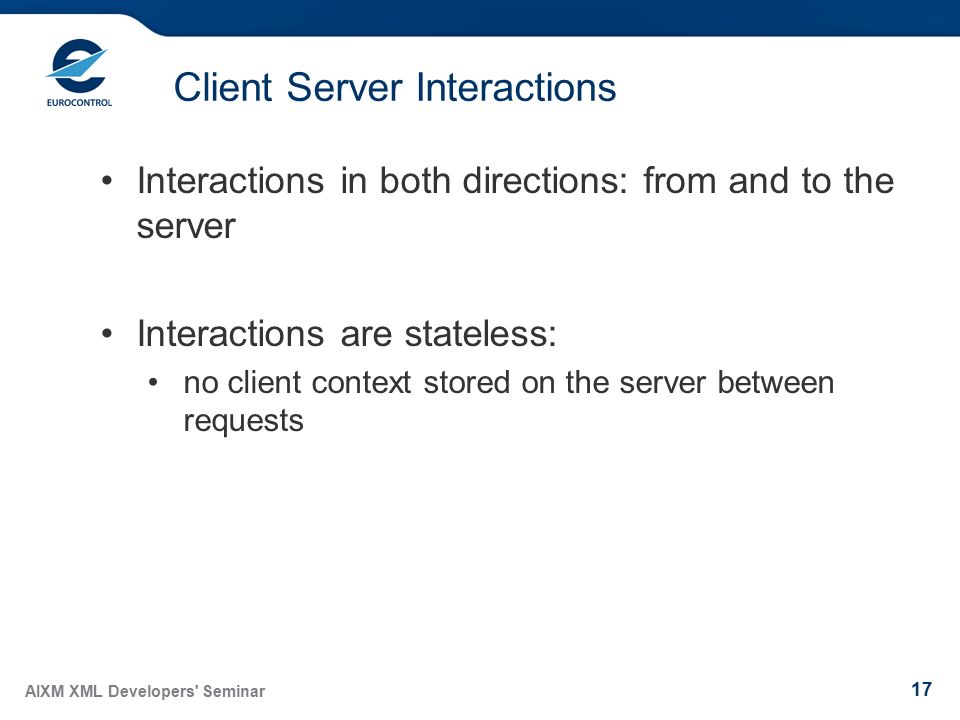 EUROCONTROL

Client Server Interactions

• Interactions in both directions: from and to the server

• Interactions are stateless:
  • no client context stored on the server between requests

AIXM XML Developers' Seminar

17